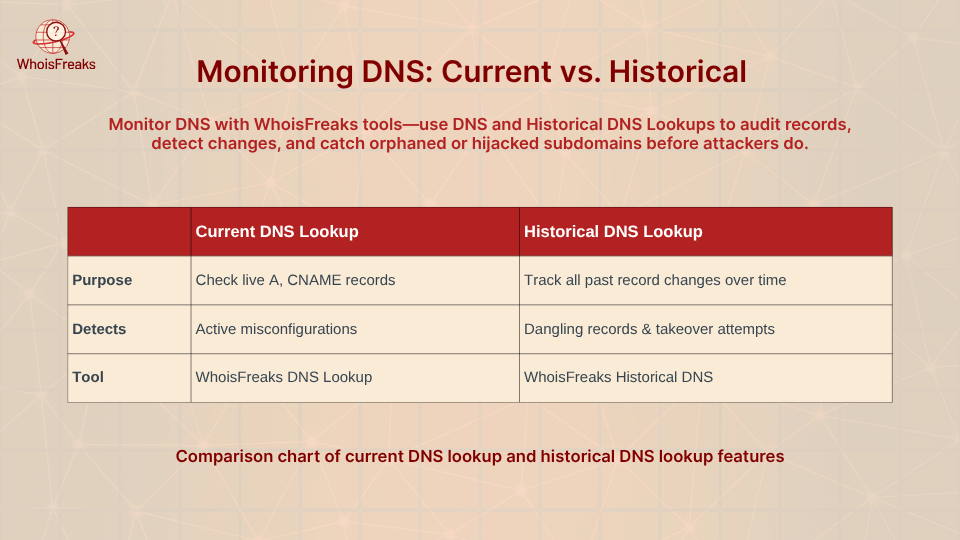 WhoisFreaks

Monitoring DNS: Current vs. Historical

Monitor DNS with WhoisFreaks tools—use DNS and Historical DNS Lookups to audit records, detect changes, and catch orphaned or hijacked subdomains before attackers do.

| | Current DNS Lookup | Historical DNS Lookup |
|---|---|---|
| Purpose | Check live A, CNAME records | Track all past record changes over time |
| Detects | Active misconfigurations | Dangling records & takeover attempts |
| Tool | WhoisFreaks DNS Lookup | WhoisFreaks Historical DNS |

Comparison chart of current DNS lookup and historical DNS lookup features